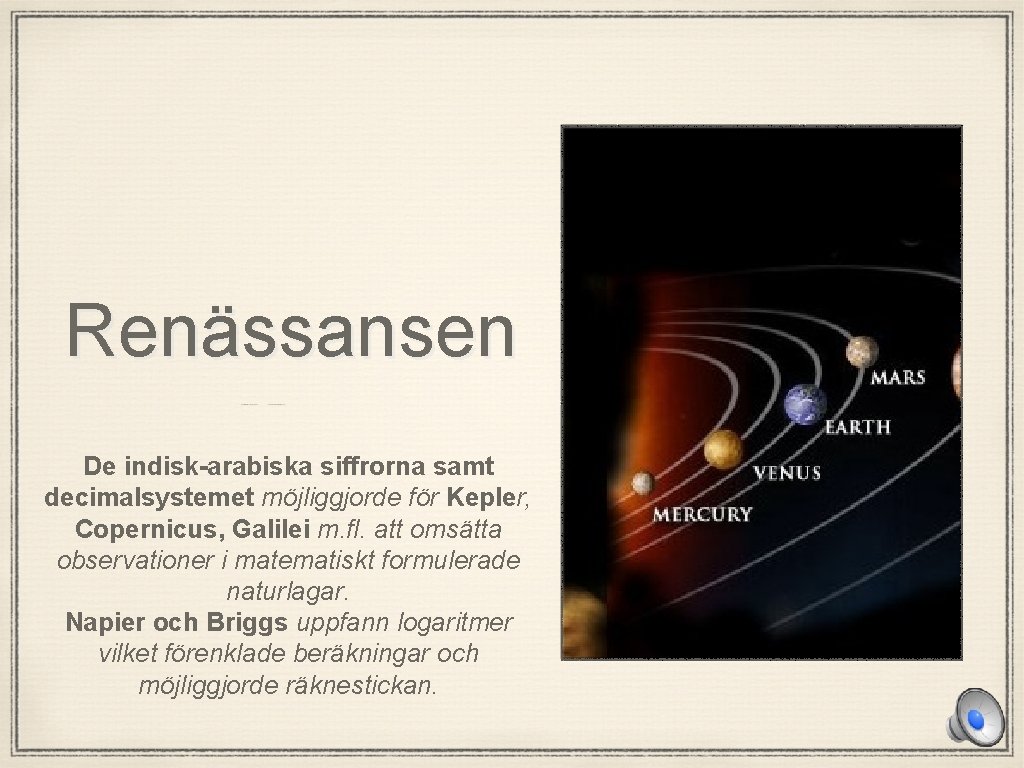 Renässansen

De indisk-arabiska siffrorna samt decimalsystemet möjliggjorde för Kepler, Copernicus, Galilei m.fl. att omsätta observationer i matematiskt formulerade naturlagar.
Napier och Briggs uppfann logaritmer vilket förenklade beräkningar och möjliggjorde räknestickan.

MARS
EARTH
VENUS
MERCURY